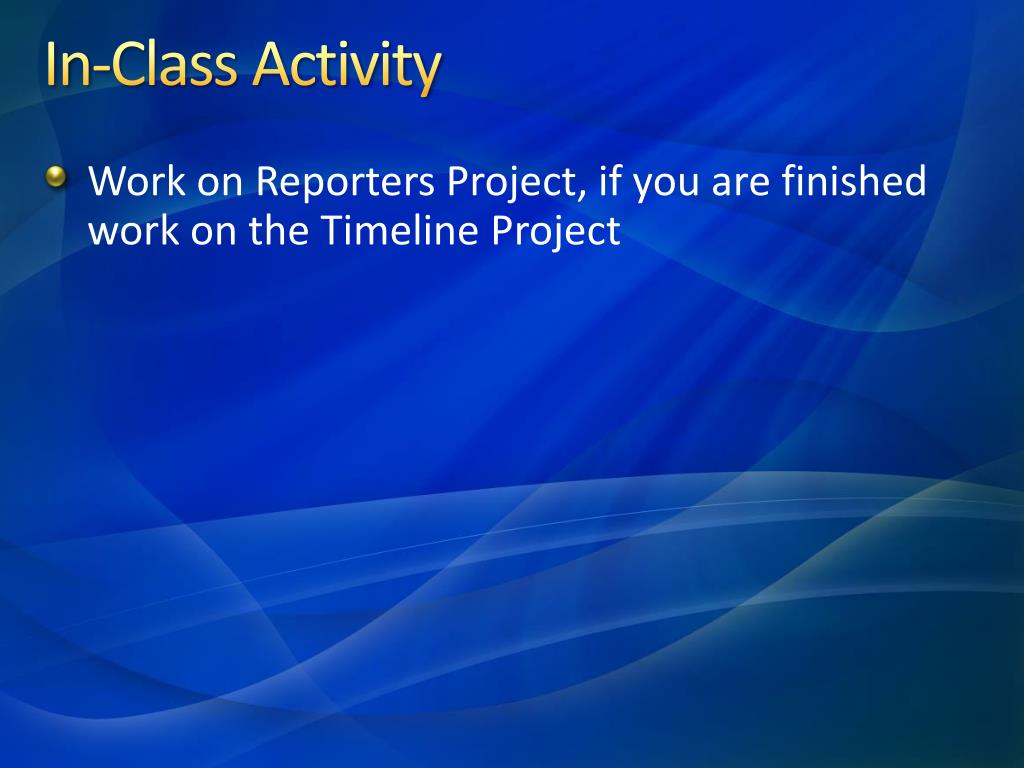 In-Class Activity

Work on Reporters Project, if you are finished work on the Timeline Project